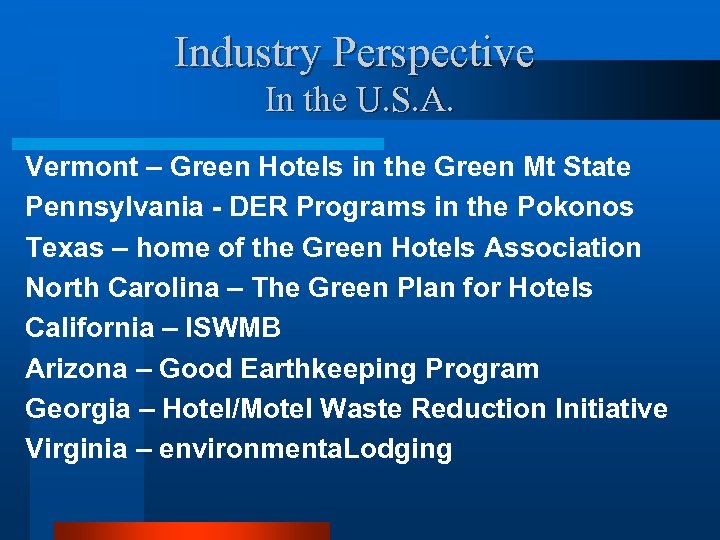 Industry Perspective
In the U.S.A.

Vermont – Green Hotels in the Green Mt State
Pennsylvania - DER Programs in the Pokonos
Texas – home of the Green Hotels Association
North Carolina – The Green Plan for Hotels
California – ISWMB
Arizona – Good Earthkeeping Program
Georgia – Hotel/Motel Waste Reduction Initiative
Virginia – environmentaLodging